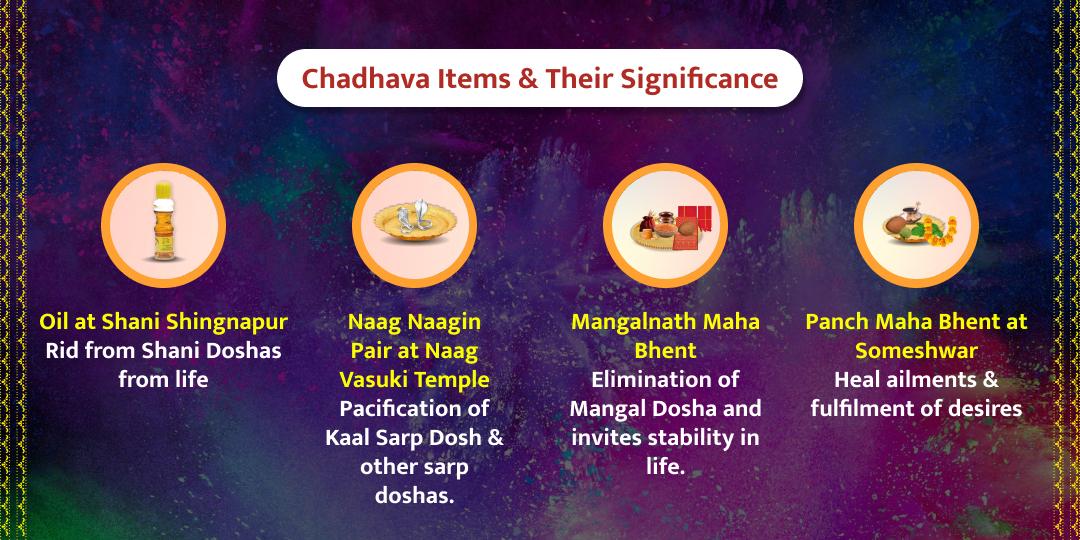 Chadhava Items & Their Significance

Oil at Shani Shingnapur
Rid from Shani Doshas from life

Naag Naagin Pair at Naag Vasuki Temple
Pacification of Kaal Sarp Dosh & other sarp doshas.

Mangalnath Maha Bhent
Elimination of Mangal Dosha and invites stability in life.

Panch Maha Bhent at Someshwar
Heal ailments & fulfilment of desires